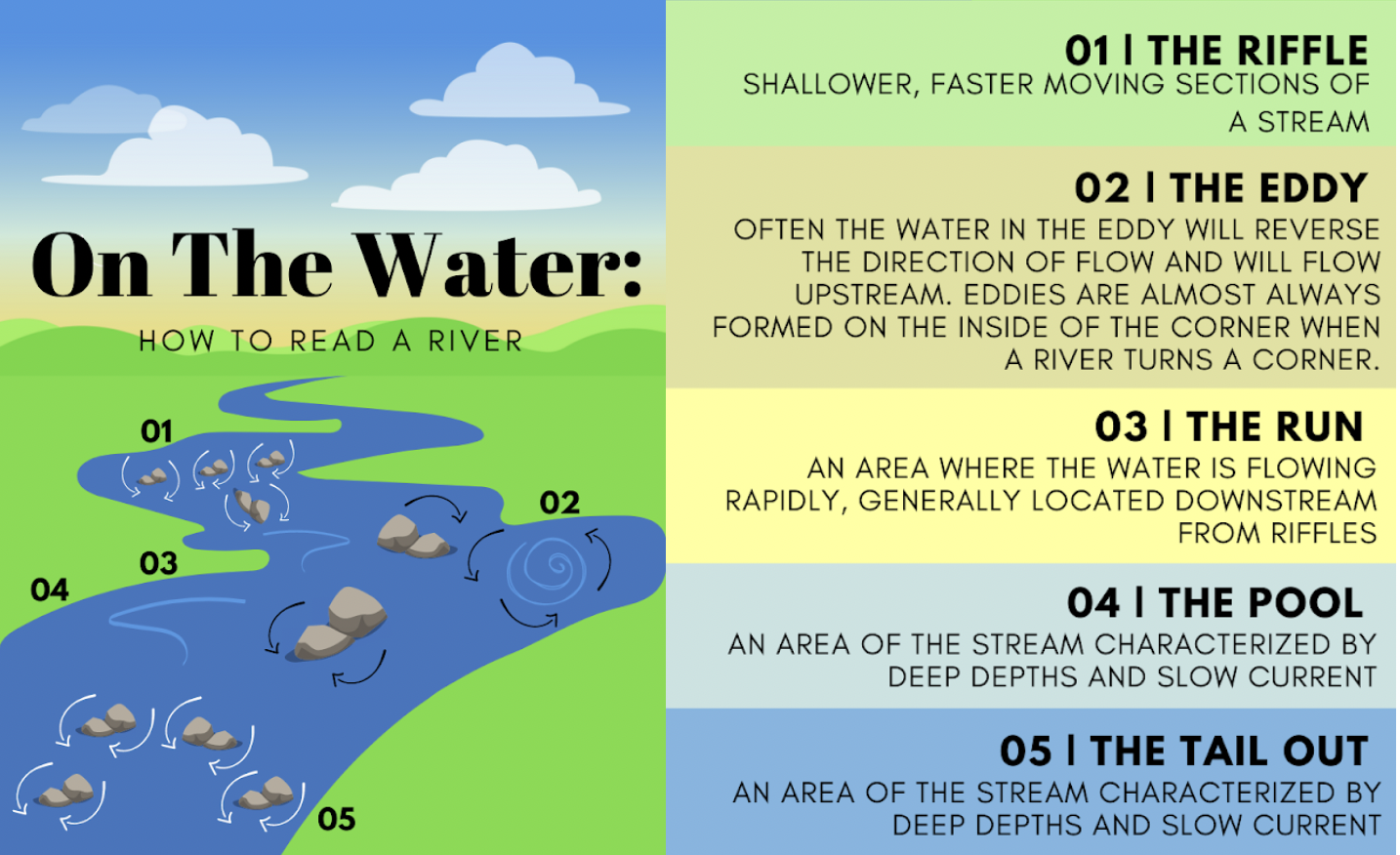 On The Water:

HOW TO READ A RIVER

01

02

03

04

05

01 | THE RIFFLE
SHALLOWER, FASTER MOVING SECTIONS OF A STREAM

02 | THE EDDY
OFTEN THE WATER IN THE EDDY WILL REVERSE THE DIRECTION OF FLOW AND WILL FLOW UPSTREAM. EDDIES ARE ALMOST ALWAYS FORMED ON THE INSIDE OF THE CORNER WHEN A RIVER TURNS A CORNER.

03 | THE RUN
AN AREA WHERE THE WATER IS FLOWING RAPIDLY, GENERALLY LOCATED DOWNSTREAM FROM RIFFLES

04 | THE POOL
AN AREA OF THE STREAM CHARACTERIZED BY DEEP DEPTHS AND SLOW CURRENT

05 | THE TAIL OUT
AN AREA OF THE STREAM CHARACTERIZED BY DEEP DEPTHS AND SLOW CURRENT